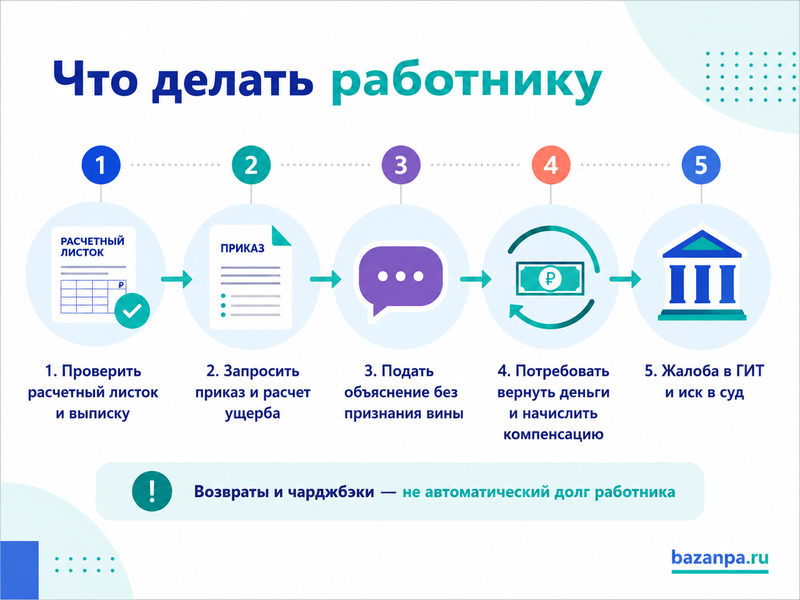 Что делать работнику

1

2

3

4

5

РАСЧЕТНЫЙ ЛИСТОК

₽

ПРИКАЗ

₽

1. Проверить расчетный листок и выписку

2. Запросить приказ и расчет ущерба

3. Подать объяснение без признания вины

4. Потребовать вернуть деньги и начислить компенсацию

5. Жалоба в ГИТ и иск в суд

!

Возвраты и чарджбэки — не автоматический долг работника

bazanpa.ru